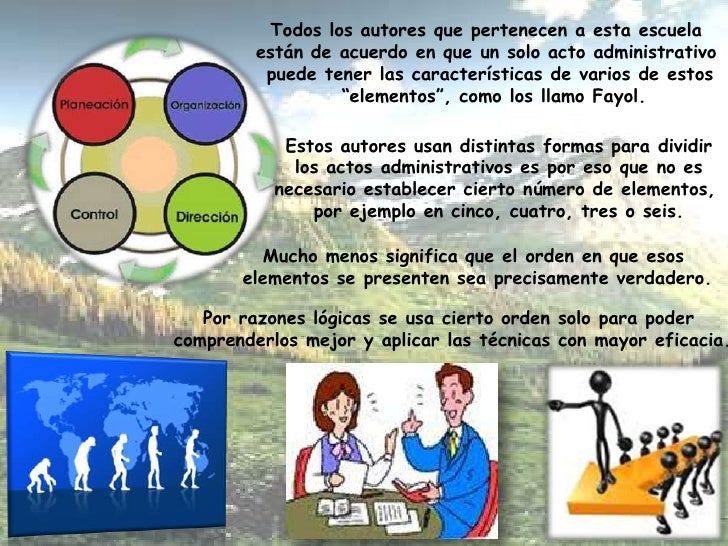 Planeación

Organización

Control

Dirección

Todos los autores que pertenecen a esta escuela están de acuerdo en que un solo acto administrativo puede tener las características de varios de estos "elementos", como los llamo Fayol.

Estos autores usan distintas formas para dividir los actos administrativos es por eso que no es necesario establecer cierto número de elementos, por ejemplo en cinco, cuatro, tres o seis.

Mucho menos significa que el orden en que esos elementos se presenten sea precisamente verdadero.

Por razones lógicas se usa cierto orden solo para poder comprenderlos mejor y aplicar las técnicas con mayor eficacia.